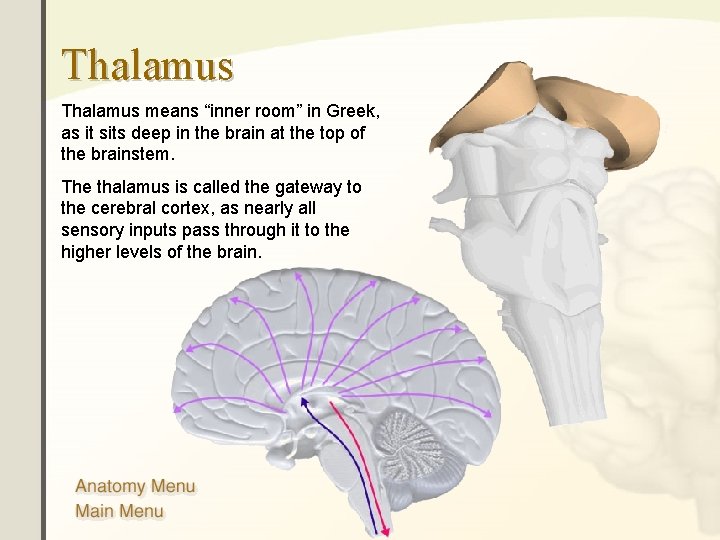 Thalamus

Thalamus means “inner room” in Greek, as it sits deep in the brain at the top of the brainstem.

The thalamus is called the gateway to the cerebral cortex, as nearly all sensory inputs pass through it to the higher levels of the brain.

Anatomy Menu
Main Menu